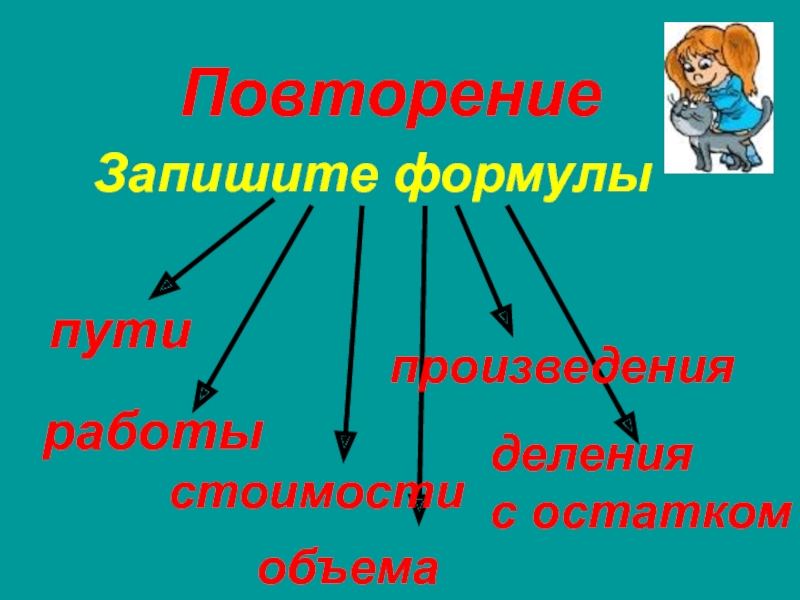 Повторение

Запишите формулы

пути

работы

стоимости

объема

произведения

деления
с остатком